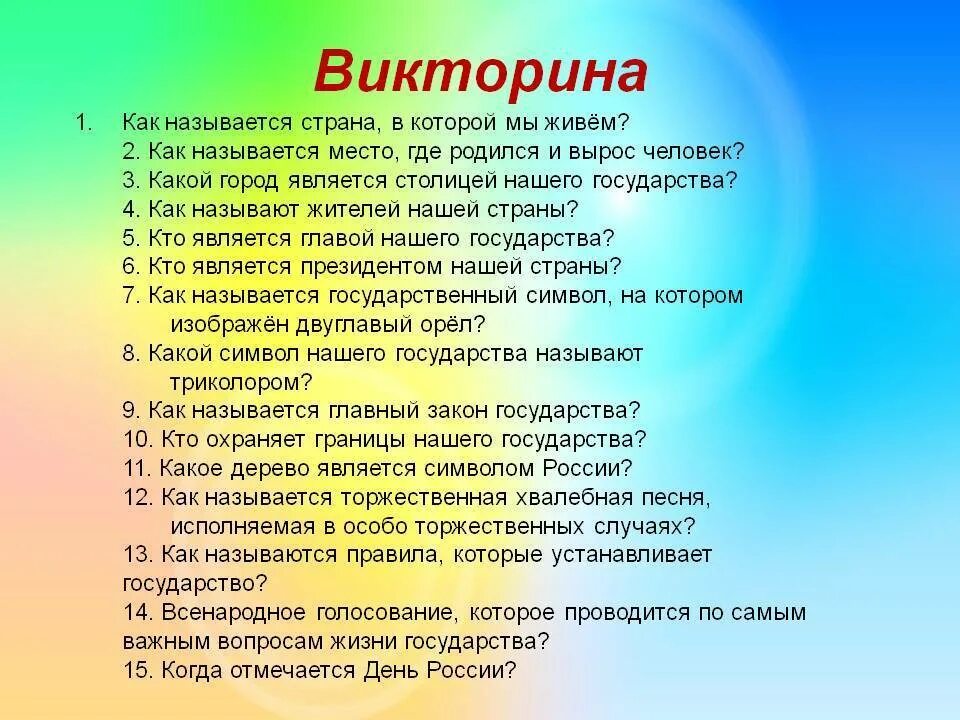 Викторина

1. Как называется страна, в которой мы живём?
2. Как называется место, где родился и вырос человек?
3. Какой город является столицей нашего государства?
4. Как называют жителей нашей страны?
5. Кто является главой нашего государства?
6. Кто является президентом нашей страны?
7. Как называется государственный символ, на котором изображён двуглавый орёл?
8. Какой символ нашего государства называют триколором?
9. Как называется главный закон государства?
10. Кто охраняет границы нашего государства?
11. Какое дерево является символом России?
12. Как называется торжественная хвалебная песня, исполняемая в особо торжественных случаях?
13. Как называются правила, которые устанавливает государство?
14. Всенародное голосование, которое проводится по самым важным вопросам жизни государства?
15. Когда отмечается День России?